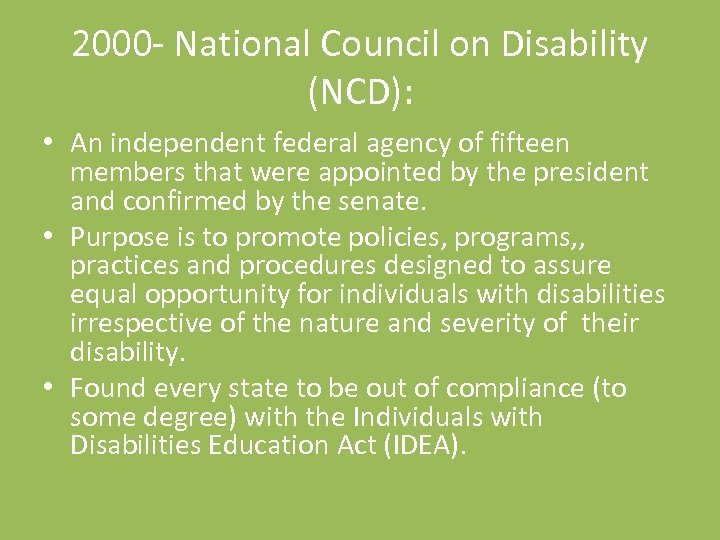 2000- National Council on Disability (NCD):

• An independent federal agency of fifteen members that were appointed by the president and confirmed by the senate.
• Purpose is to promote policies, programs,, practices and procedures designed to assure equal opportunity for individuals with disabilities irrespective of the nature and severity of their disability.
• Found every state to be out of compliance (to some degree) with the Individuals with Disabilities Education Act (IDEA).